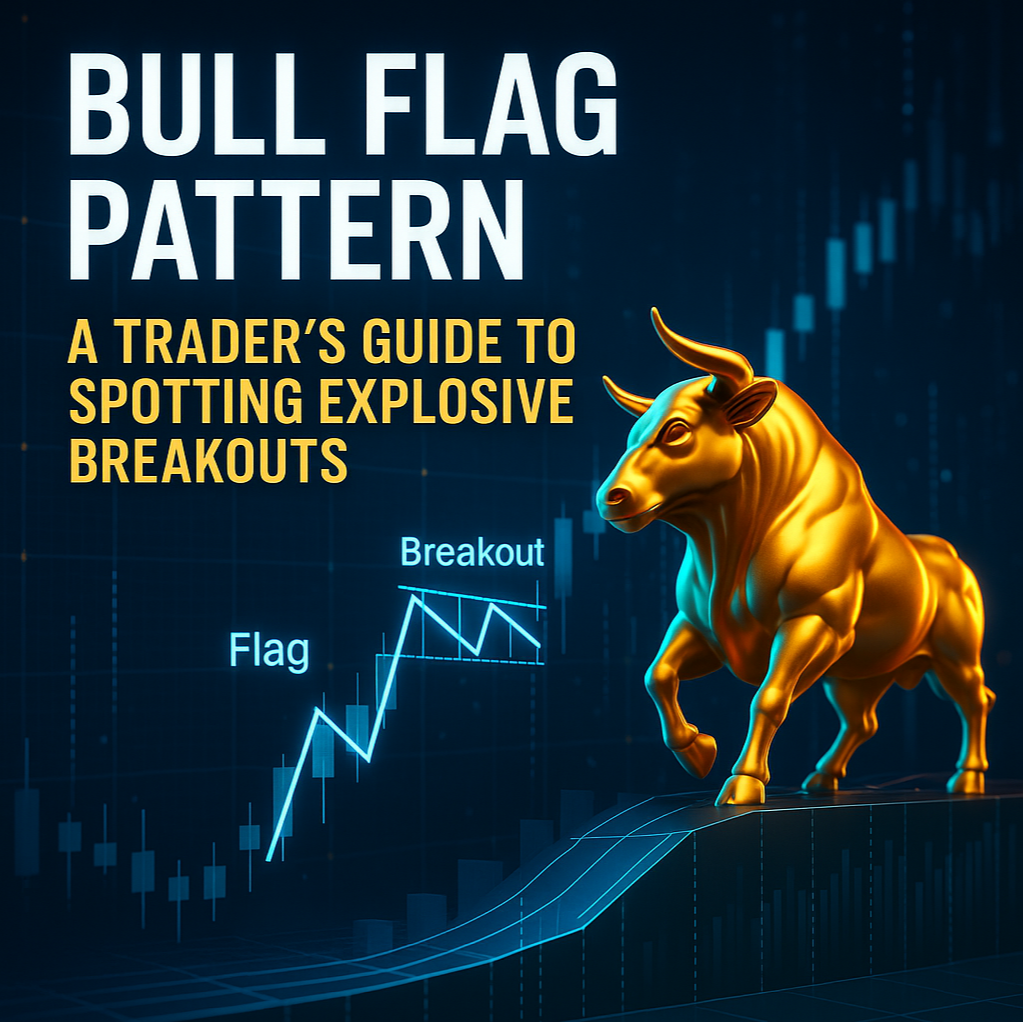 BULL FLAG PATTERN

A TRADER'S GUIDE TO SPOTTING EXPLOSIVE BREAKOUTS

Breakout

Flag